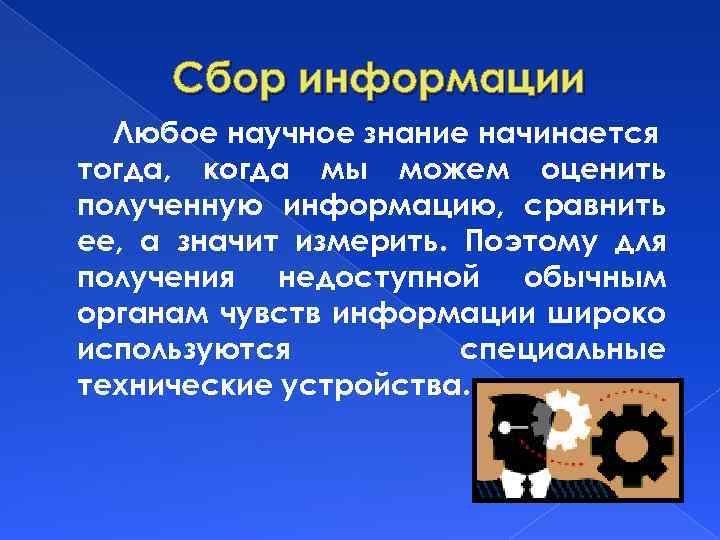 Сбор информации

Любое научное знание начинается тогда, когда мы можем оценить полученную информацию, сравнить ее, а значит измерить. Поэтому для получения недоступной обычным органам чувств информации широко используются специальные технические устройства.